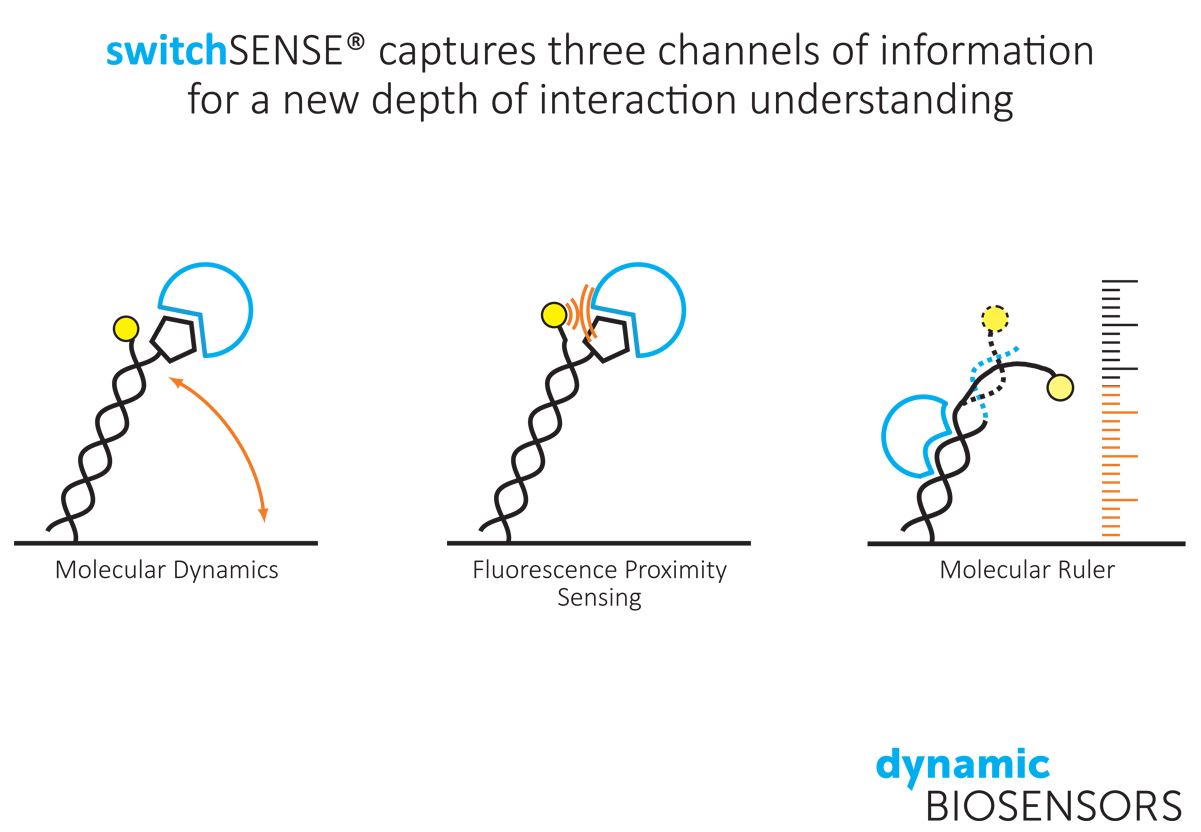 switchSENSE® captures three channels of information for a new depth of interaction understanding

Molecular Dynamics

Fluorescence Proximity Sensing

Molecular Ruler

dynamic
BIOSENSORS